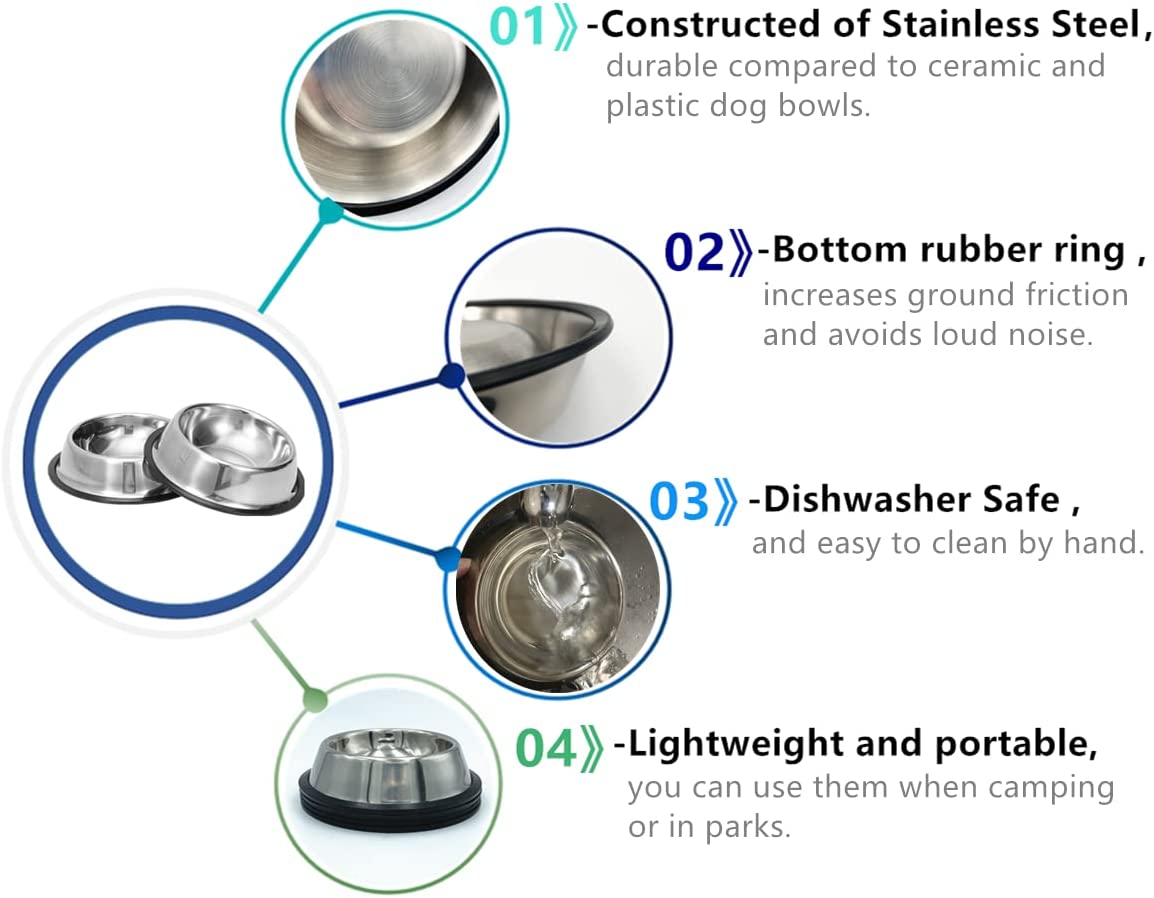 01》-Constructed of Stainless Steel, durable compared to ceramic and plastic dog bowls.

02》-Bottom rubber ring , increases ground friction and avoids loud noise.

03》-Dishwasher Safe , and easy to clean by hand.

04》-Lightweight and portable, you can use them when camping or in parks.